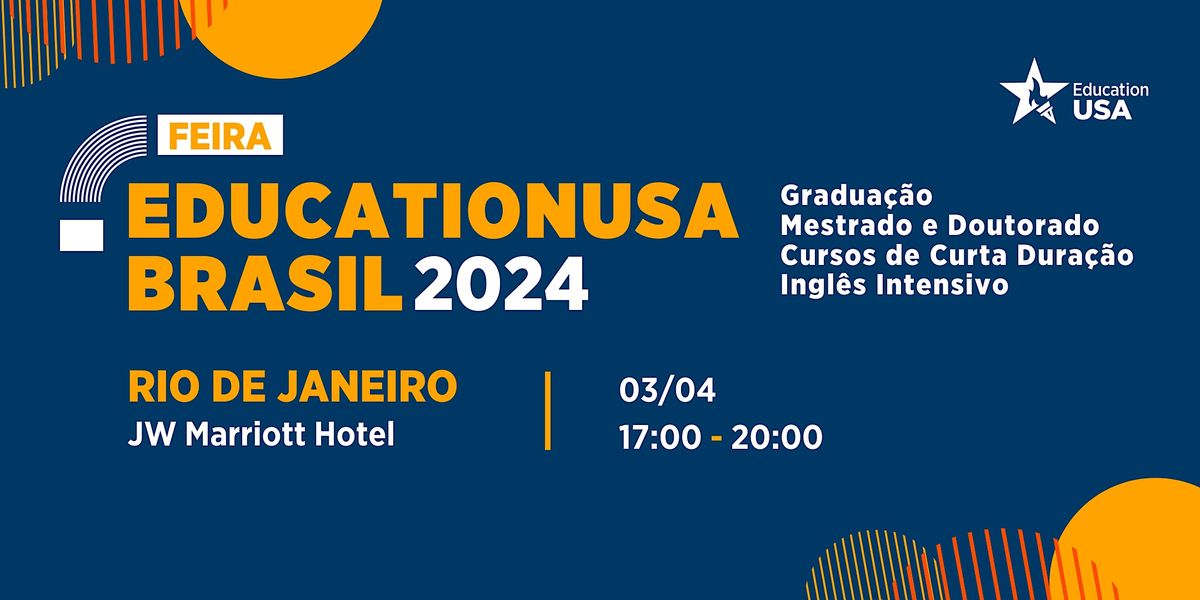 Education USA

FEIRA
EDUCATIONUSA BRASIL 2024

Graduação
Mestrado e Doutorado
Cursos de Curta Duração
Inglês Intensivo

RIO DE JANEIRO
JW Marriott Hotel

03/04
17:00 - 20:00